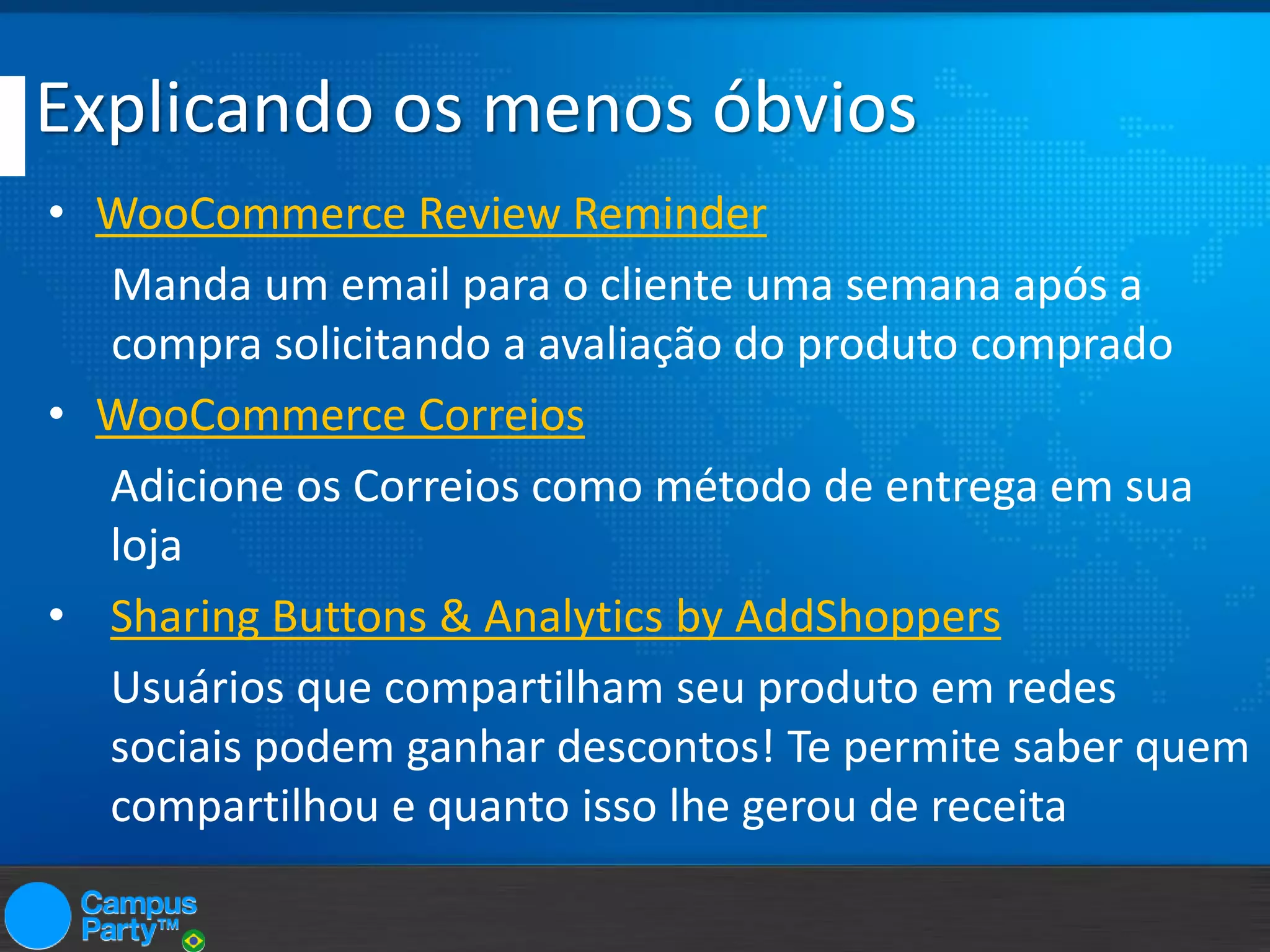 Explicando os menos óbvios

• WooCommerce Review Reminder

Manda um email para o cliente uma semana após a compra solicitando a avaliação do produto comprado

• WooCommerce Correios

Adicione os Correios como método de entrega em sua loja

• Sharing Buttons & Analytics by AddShoppers

Usuários que compartilham seu produto em redes sociais podem ganhar descontos! Te permite saber quem compartilhou e quanto isso lhe gerou de receita

Campus Party™